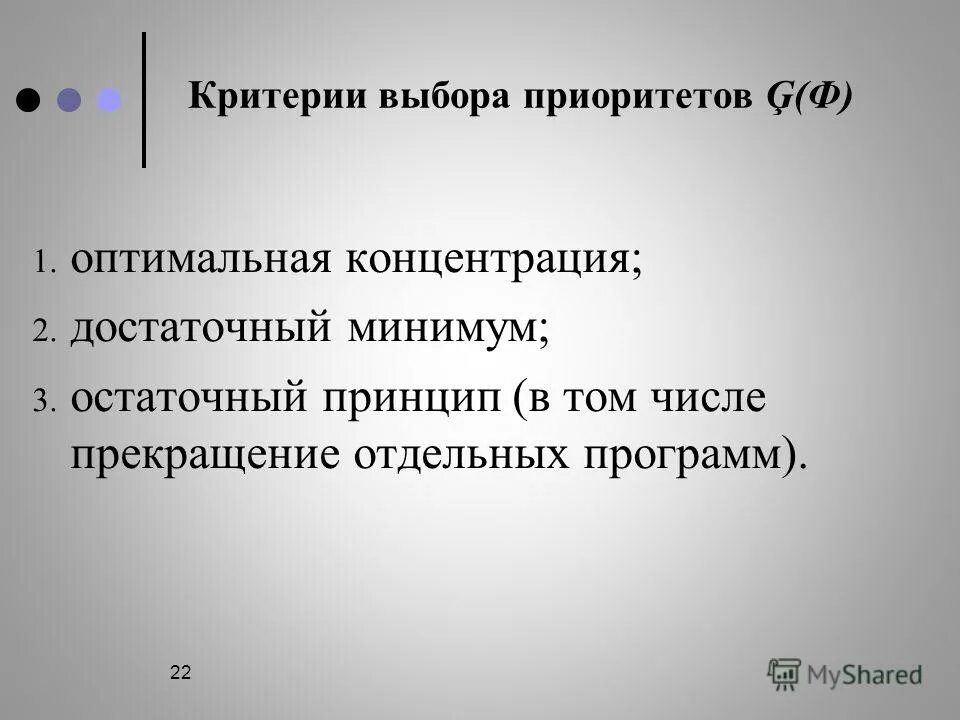 Критерии выбора приоритетов Ģ(Ф)

1. оптимальная концентрация;
2. достаточный минимум;
3. остаточный принцип (в том числе прекращение отдельных программ).

22

MyShared